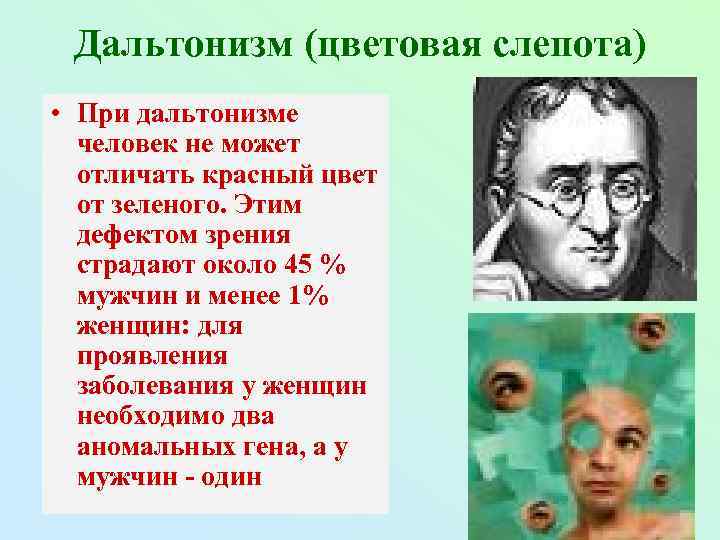 Дальтонизм (цветовая слепота)

• При дальтонизме человек не может отличать красный цвет от зеленого. Этим дефектом зрения страдают около 45 % мужчин и менее 1% женщин: для проявления заболевания у женщин необходимо два аномальных гена, а у мужчин - один